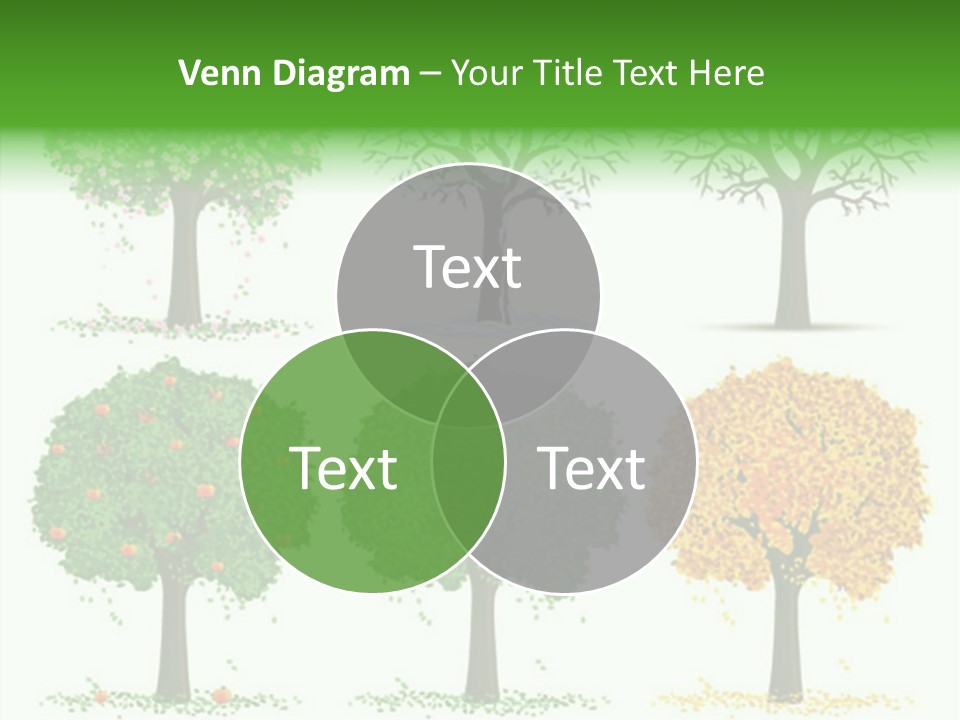 Venn Diagram – Your Title Text Here

Text

Text

Text